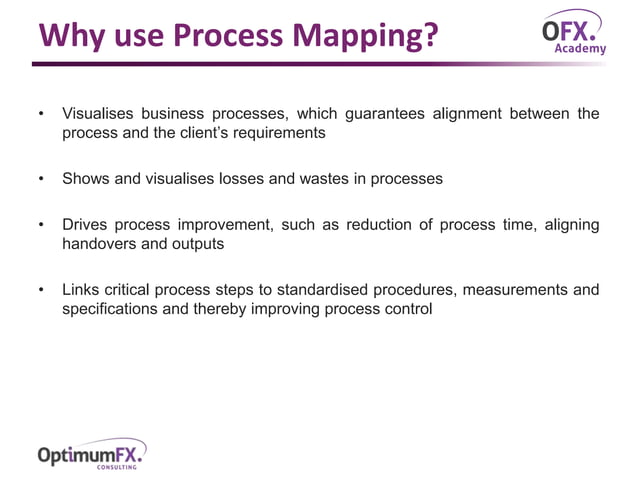 Why use Process Mapping?

OFX.
Academy

• Visualises business processes, which guarantees alignment between the process and the client's requirements

• Shows and visualises losses and wastes in processes

• Drives process improvement, such as reduction of process time, aligning handovers and outputs

• Links critical process steps to standardised procedures, measurements and specifications and thereby improving process control

OptimumFX.
CONSULTING